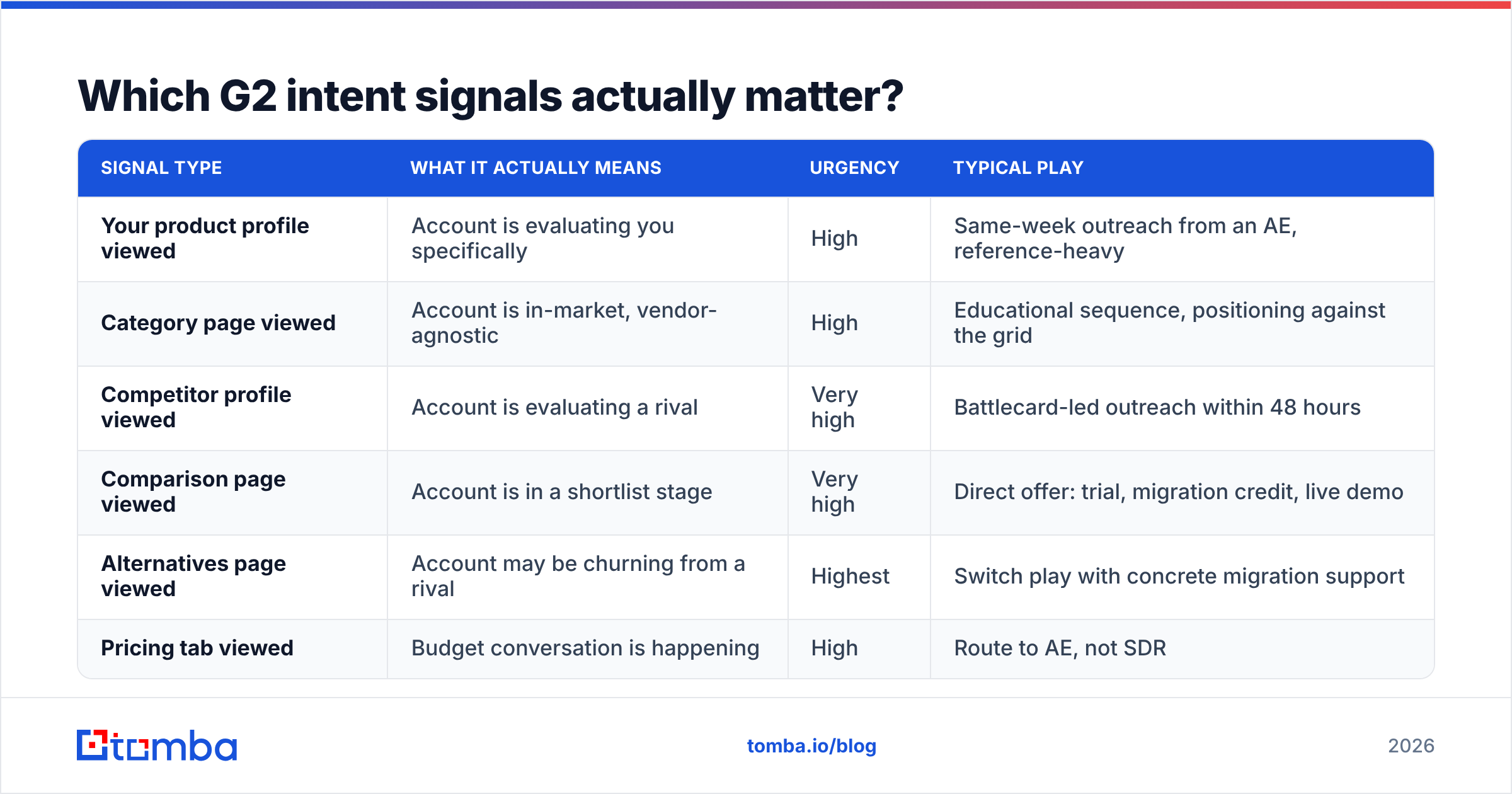 Which G2 intent signals actually matter?

| SIGNAL TYPE | WHAT IT ACTUALLY MEANS | URGENCY | TYPICAL PLAY |
|---|---|---|---|
| Your product profile viewed | Account is evaluating you specifically | High | Same-week outreach from an AE, reference-heavy |
| Category page viewed | Account is in-market, vendor-agnostic | High | Educational sequence, positioning against the grid |
| Competitor profile viewed | Account is evaluating a rival | Very high | Battlecard-led outreach within 48 hours |
| Comparison page viewed | Account is in a shortlist stage | Very high | Direct offer: trial, migration credit, live demo |
| Alternatives page viewed | Account may be churning from a rival | Highest | Switch play with concrete migration support |
| Pricing tab viewed | Budget conversation is happening | High | Route to AE, not SDR |

tomba

tomba.io/blog

2026